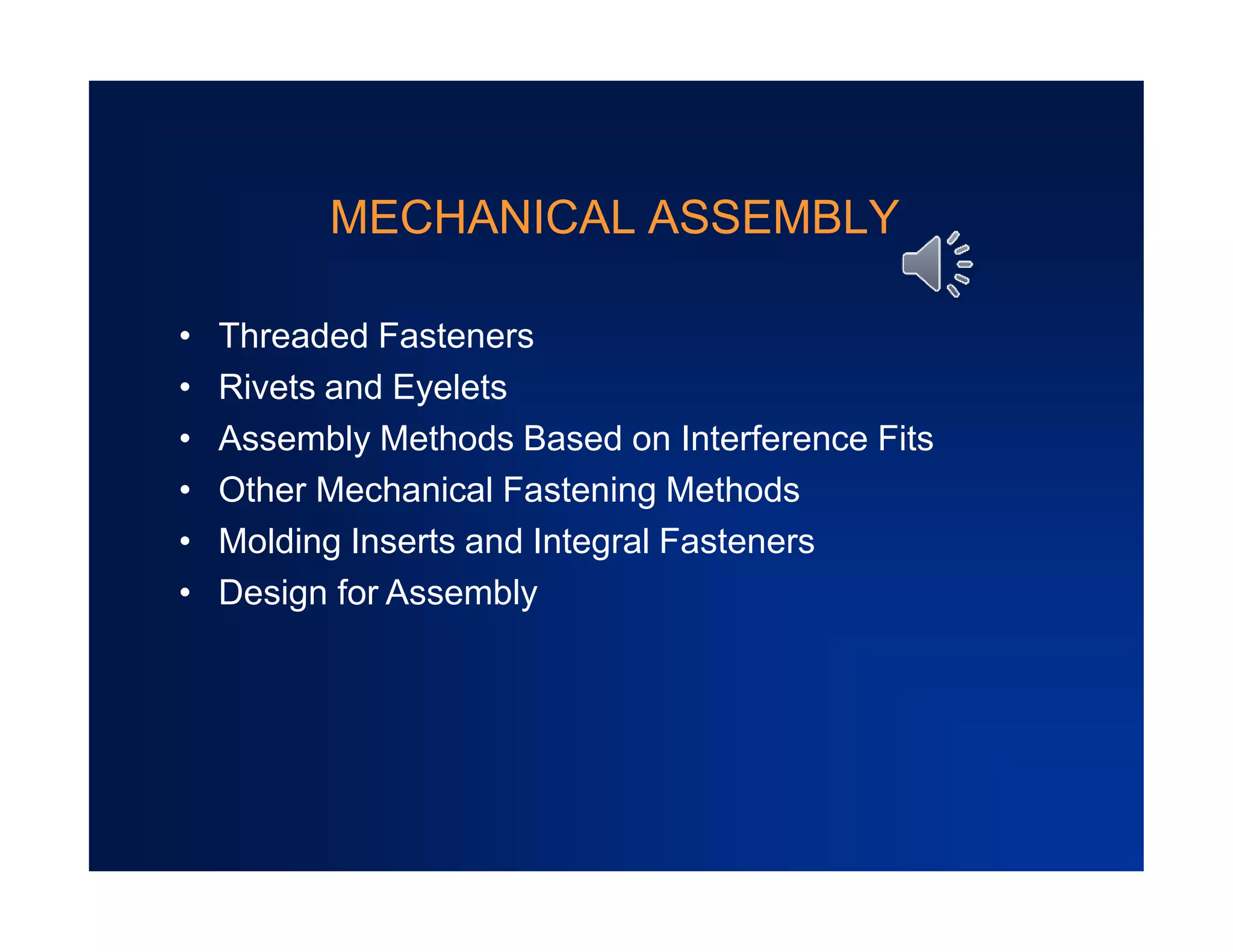 MECHANICAL ASSEMBLY

• Threaded Fasteners
• Rivets and Eyelets
• Assembly Methods Based on Interference Fits
• Other Mechanical Fastening Methods
• Molding Inserts and Integral Fasteners
• Design for Assembly